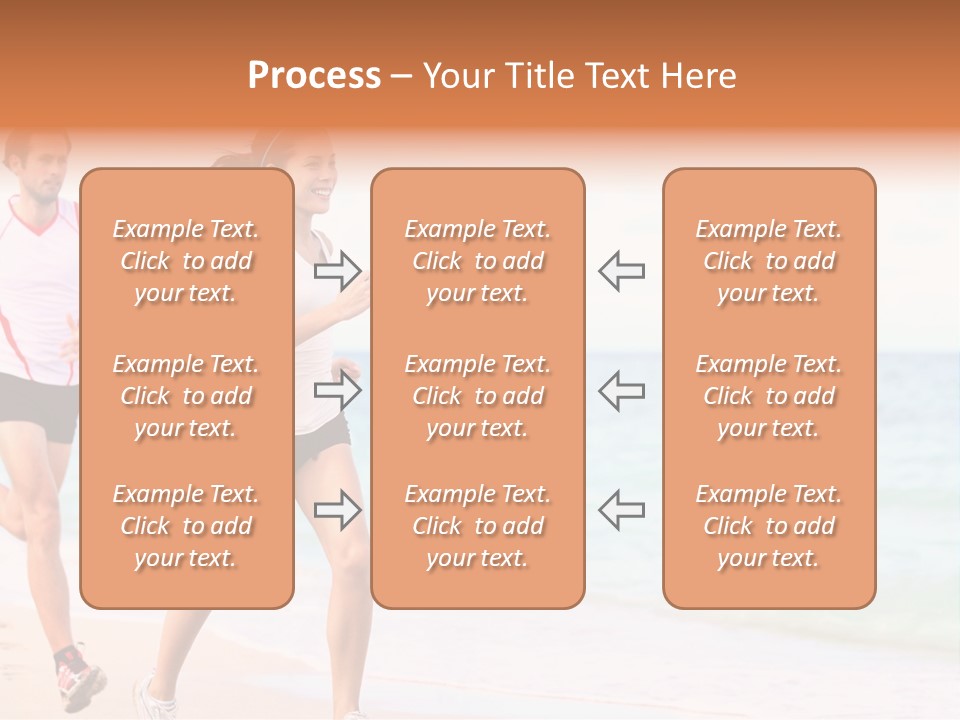 Process – Your Title Text Here

Example Text. Click to add your text.

Example Text. Click to add your text.

Example Text. Click to add your text.

Example Text. Click to add your text.

Example Text. Click to add your text.

Example Text. Click to add your text.

Example Text. Click to add your text.

Example Text. Click to add your text.

Example Text. Click to add your text.